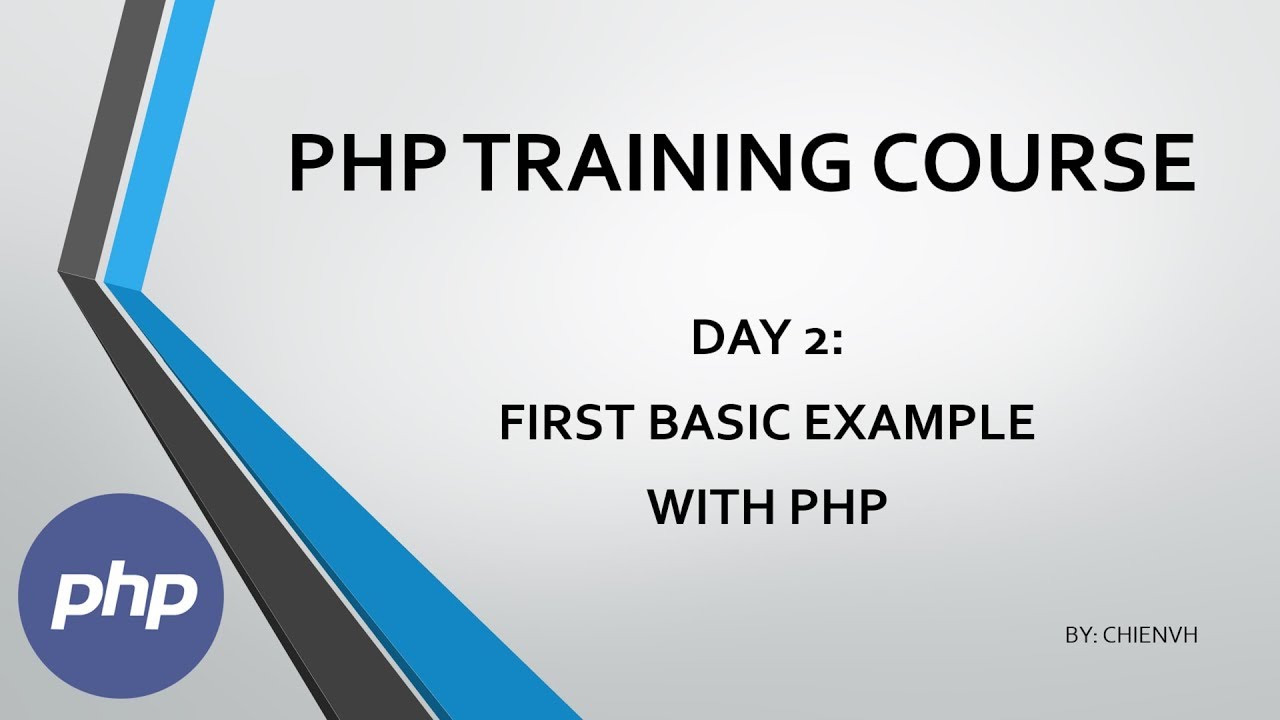 PHP TRAINING COURSE

DAY 2:
FIRST BASIC EXAMPLE
WITH PHP

php

BY: CHIENVH